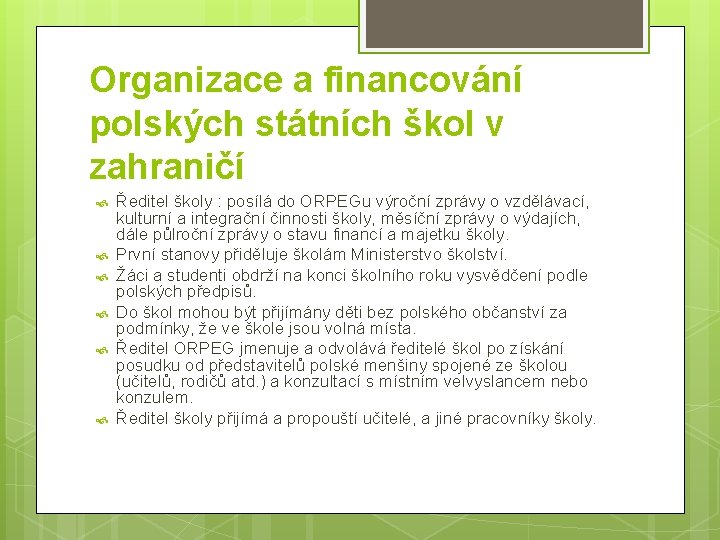 Organizace a financování polských státních škol v zahraničí

Ředitel školy : posílá do ORPEGu výroční zprávy o vzdělávací, kulturní a integrační činnosti školy, měsíční zprávy o výdajích, dále půlroční zprávy o stavu financí a majetku školy.

První stanovy přiděluje školám Ministerstvo školství.

Žáci a studenti obdrží na konci školního roku vysvědčení podle polských předpisů.

Do škol mohou být přijímány děti bez polského občanství za podmínky, že ve škole jsou volná místa.

Ředitel ORPEG jmenuje a odvolává ředitelé škol po získání posudku od představitelů polské menšiny spojené ze školou (učitelů, rodičů atd.) a konzultací s místním velvyslancem nebo konzulem.

Ředitel školy přijímá a propouští učitelé, a jiné pracovníky školy.